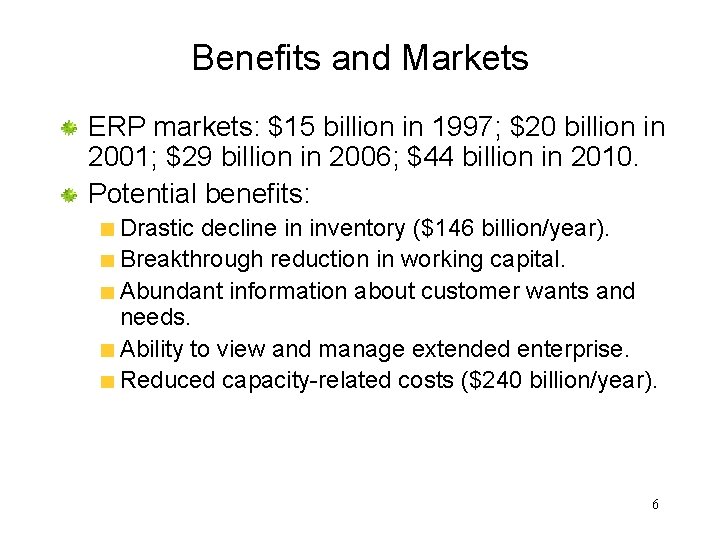 Benefits and Markets

ERP markets: \$15 billion in 1997; \$20 billion in 2001; \$29 billion in 2006; \$44 billion in 2010.

Potential benefits:

Drastic decline in inventory (\$146 billion/year).

Breakthrough reduction in working capital.

Abundant information about customer wants and needs.

Ability to view and manage extended enterprise.

Reduced capacity-related costs (\$240 billion/year).

6